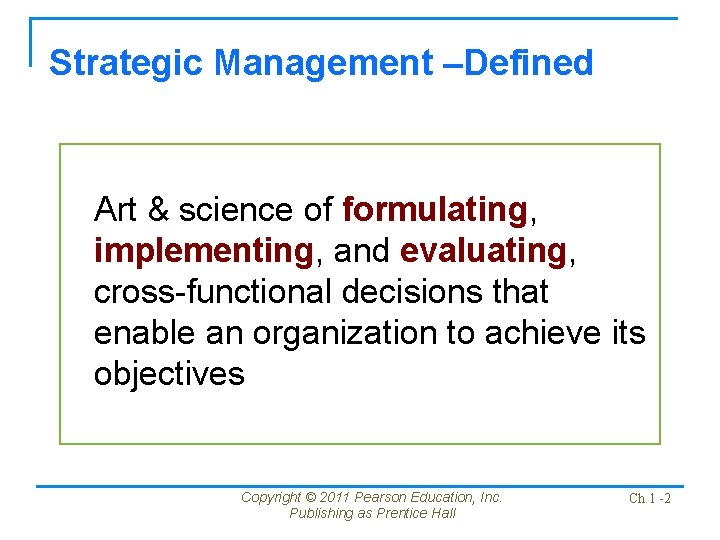 Strategic Management –Defined

Art & science of formulating, implementing, and evaluating, cross-functional decisions that enable an organization to achieve its objectives

Copyright © 2011 Pearson Education, Inc. Publishing as Prentice Hall

Ch 1 -2